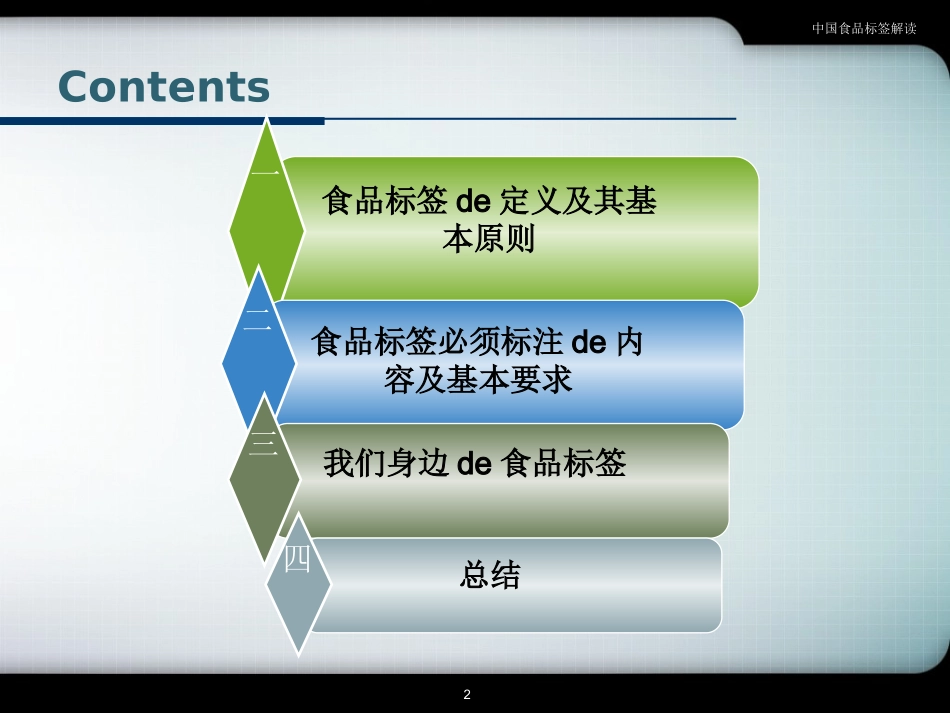 中国食品标签解读

Contents

一

食品标签 de 定义及其基本原则

二

食品标签必须标注 de 内容及基本要求

三

我们身边 de 食品标签

四

总结

2